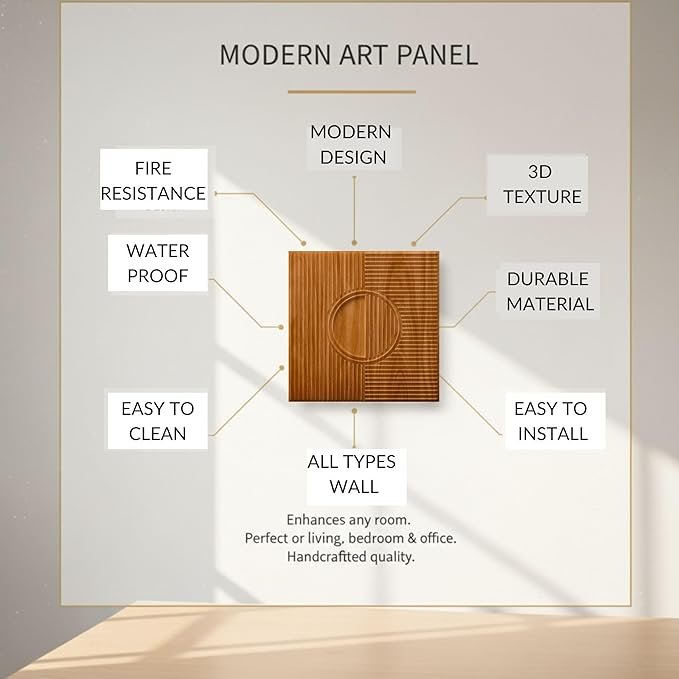 MODERN ART PANEL

MODERN DESIGN

FIRE RESISTANCE

3D TEXTURE

WATER PROOF

DURABLE MATERIAL

EASY TO CLEAN

EASY TO INSTALL

ALL TYPES WALL

Enhances any room.
Perfect or living, bedroom & office.
Handcraftted quality.